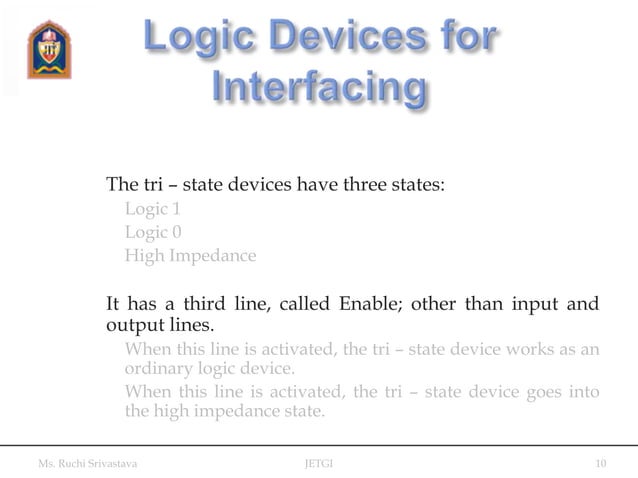 Logic Devices for Interfacing

The tri – state devices have three states:

Logic 1

Logic 0

High Impedance

It has a third line, called Enable; other than input and output lines.

When this line is activated, the tri – state device works as an ordinary logic device.

When this line is activated, the tri – state device goes into the high impedance state.

Ms. Ruchi Srivastava

JETGI

10